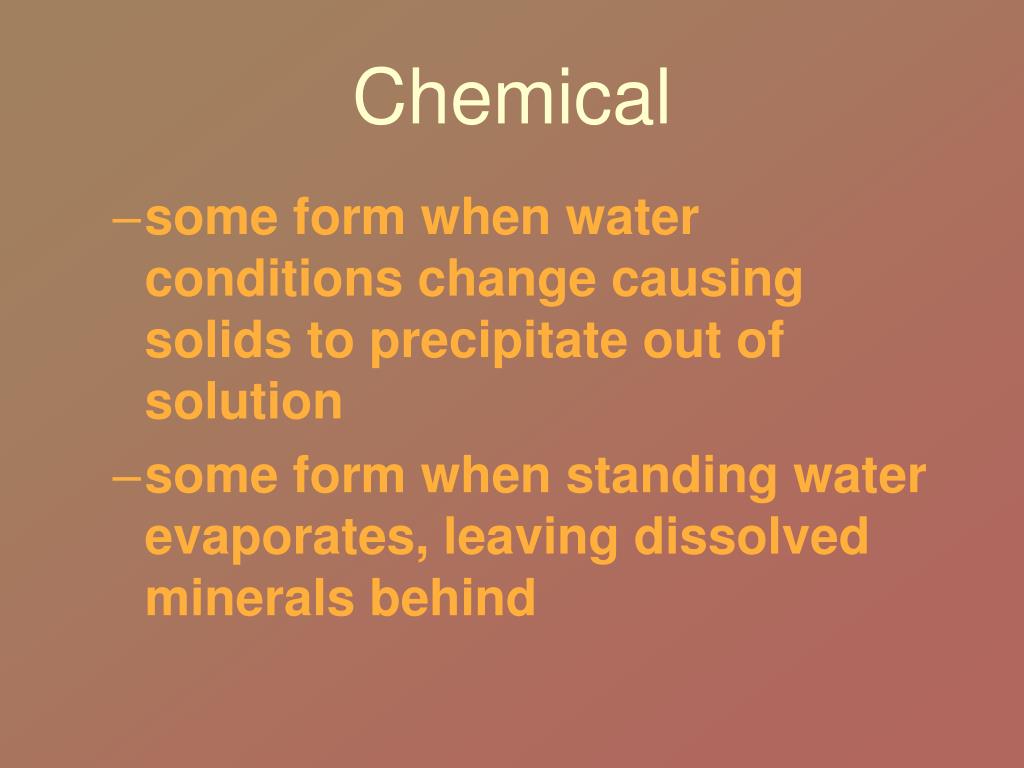 Chemical

–some form when water conditions change causing solids to precipitate out of solution

–some form when standing water evaporates, leaving dissolved minerals behind